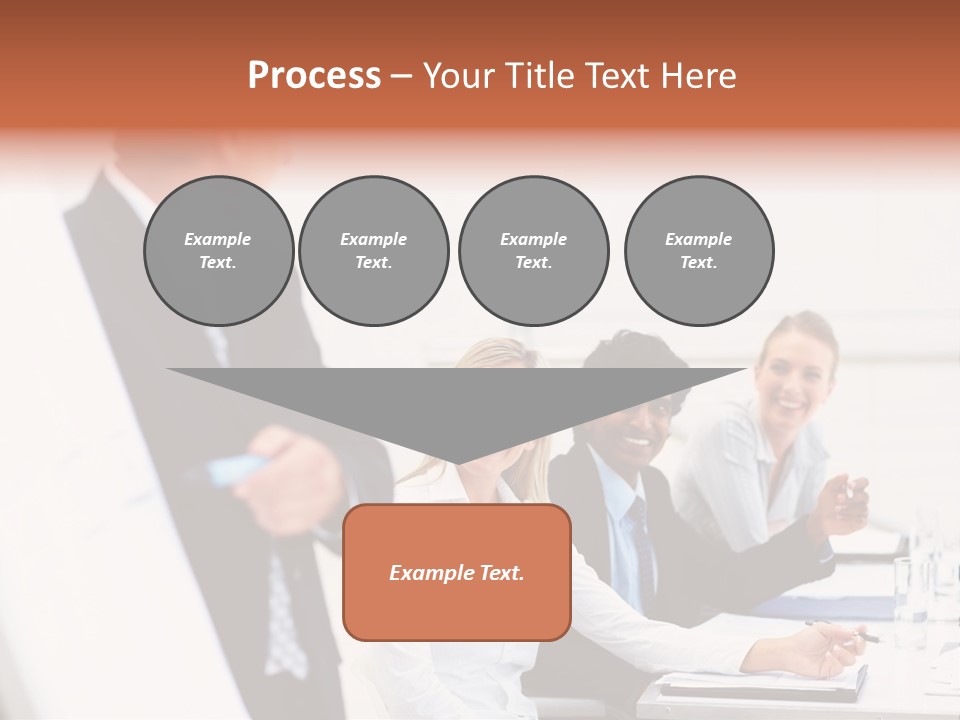 Process – Your Title Text Here

Example Text.

Example Text.

Example Text.

Example Text.

Example Text.